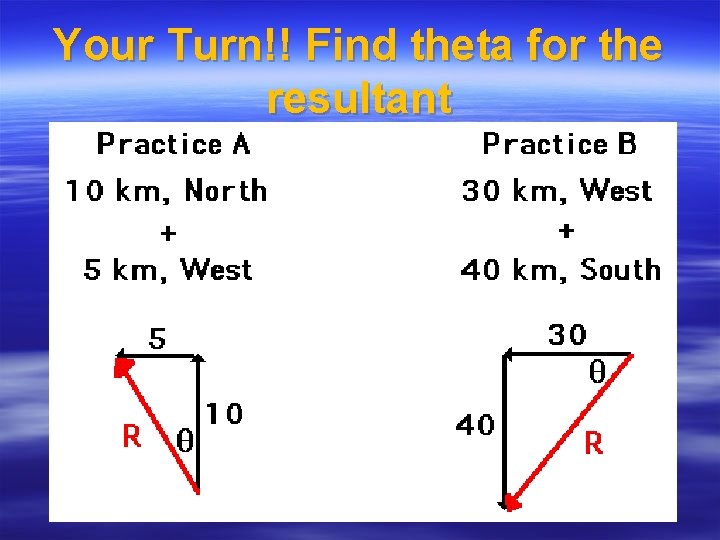 Your Turn!! Find theta for the resultant

Practice A

10 km, North
+
5 km, West

5
10
R
$\theta$

Practice B

30 km, West
+
40 km, South

30
$\theta$
40
R